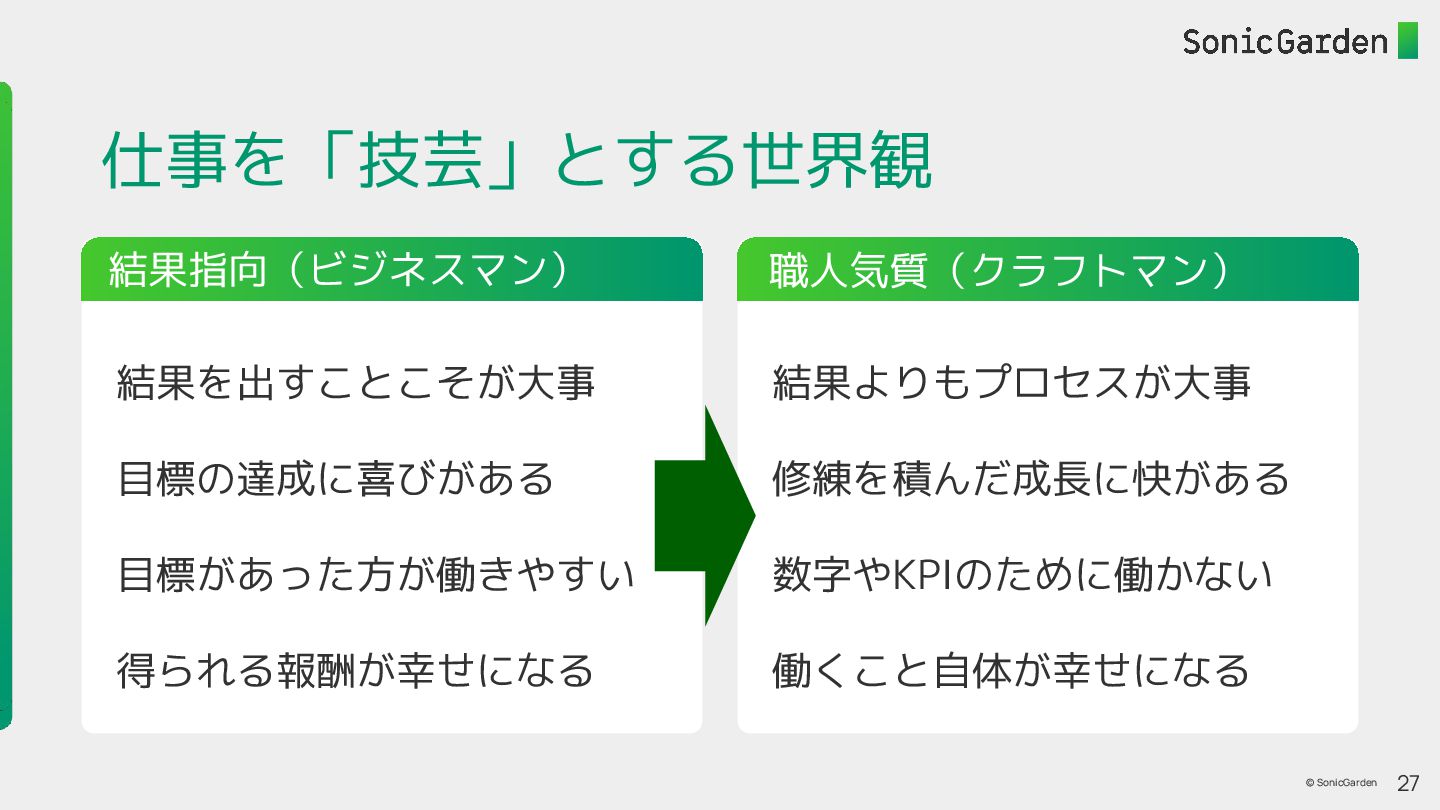 SonicGarden

仕事を「技芸」とする世界観

結果指向（ビジネスマン）

結果を出すことこそが大事

目標の達成に喜びがある

目標があった方が働きやすい

得られる報酬が幸せになる

職人気質（クラフトマン）

結果よりもプロセスが大事

修練を積んだ成長に快がある

数字やKPIのために働かない

働くこと自体が幸せになる

© SonicGarden 27